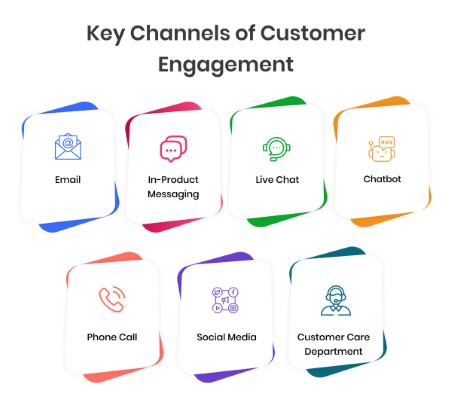 Key Channels of Customer Engagement

Email

In-Product Messaging

Live Chat

Chatbot

Phone Call

Social Media

Customer Care Department